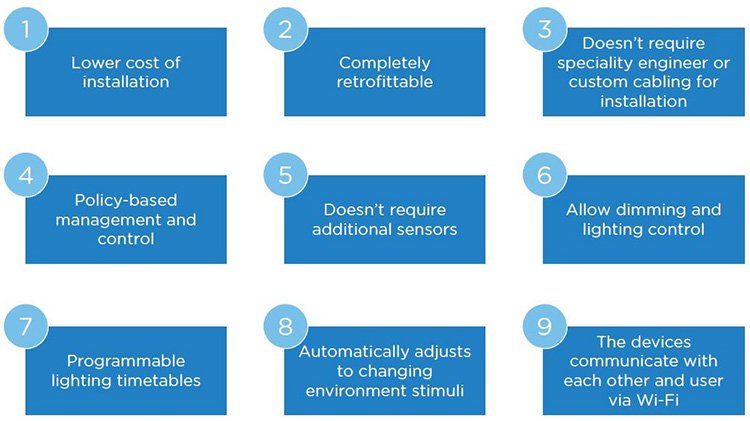 1
Lower cost of installation

2
Completely retrofittable

3
Doesn't require speciality engineer or custom cabling for installation

4
Policy-based management and control

5
Doesn't require additional sensors

6
Allow dimming and lighting control

7
Programmable lighting timetables

8
Automatically adjusts to changing environment stimuli

9
The devices communicate with each other and user via Wi-Fi